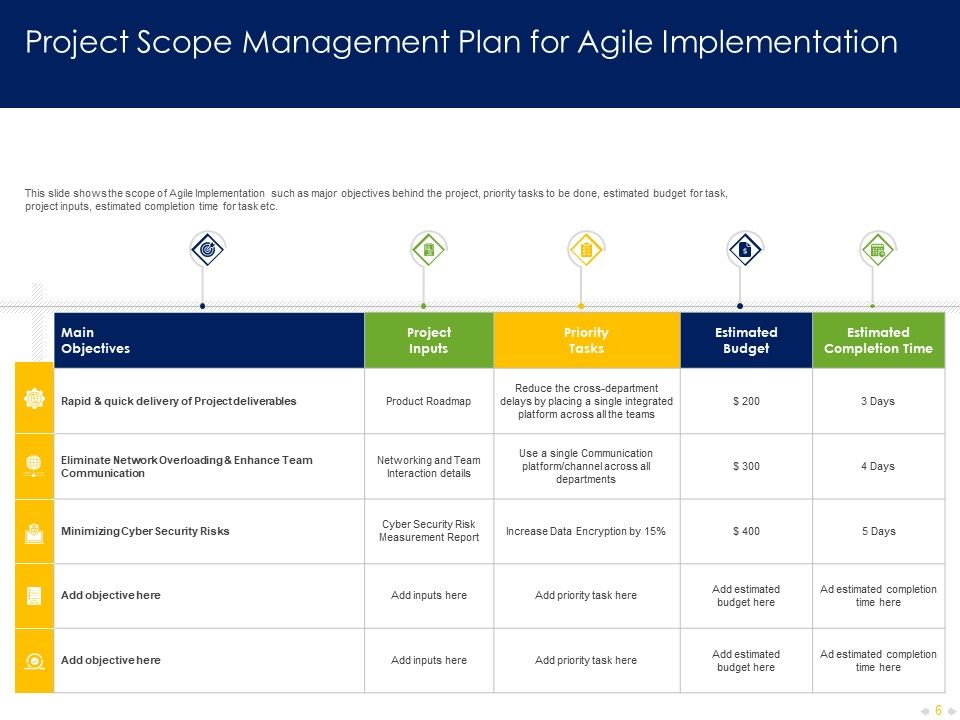 Project Scope Management Plan for Agile Implementation

This slide shows the scope of Agile Implementation such as major objectives behind the project, priority tasks to be done, estimated budget for task, project inputs, estimated completion time for task etc.

| Main Objectives | Project Inputs | Priority Tasks | Estimated Budget | Estimated Completion Time |
|---|---|---|---|---|
| Rapid & quick delivery of Project deliverables | Product Roadmap | Reduce the cross-department delays by placing a single integrated platform across all the teams | $ 200 | 3 Days |
| Eliminate Network Overloading & Enhance Team Communication | Networking and Team Interaction details | Use a single Communication platform/channel across all departments | $ 300 | 4 Days |
| Minimizing Cyber Security Risks | Cyber Security Risk Measurement Report | Increase Data Encryption by 15% | $ 400 | 5 Days |
| Add objective here | Add inputs here | Add priority task here | Add estimated budget here | Ad estimated completion time here |
| Add objective here | Add inputs here | Add priority task here | Add estimated budget here | Ad estimated completion time here |

6